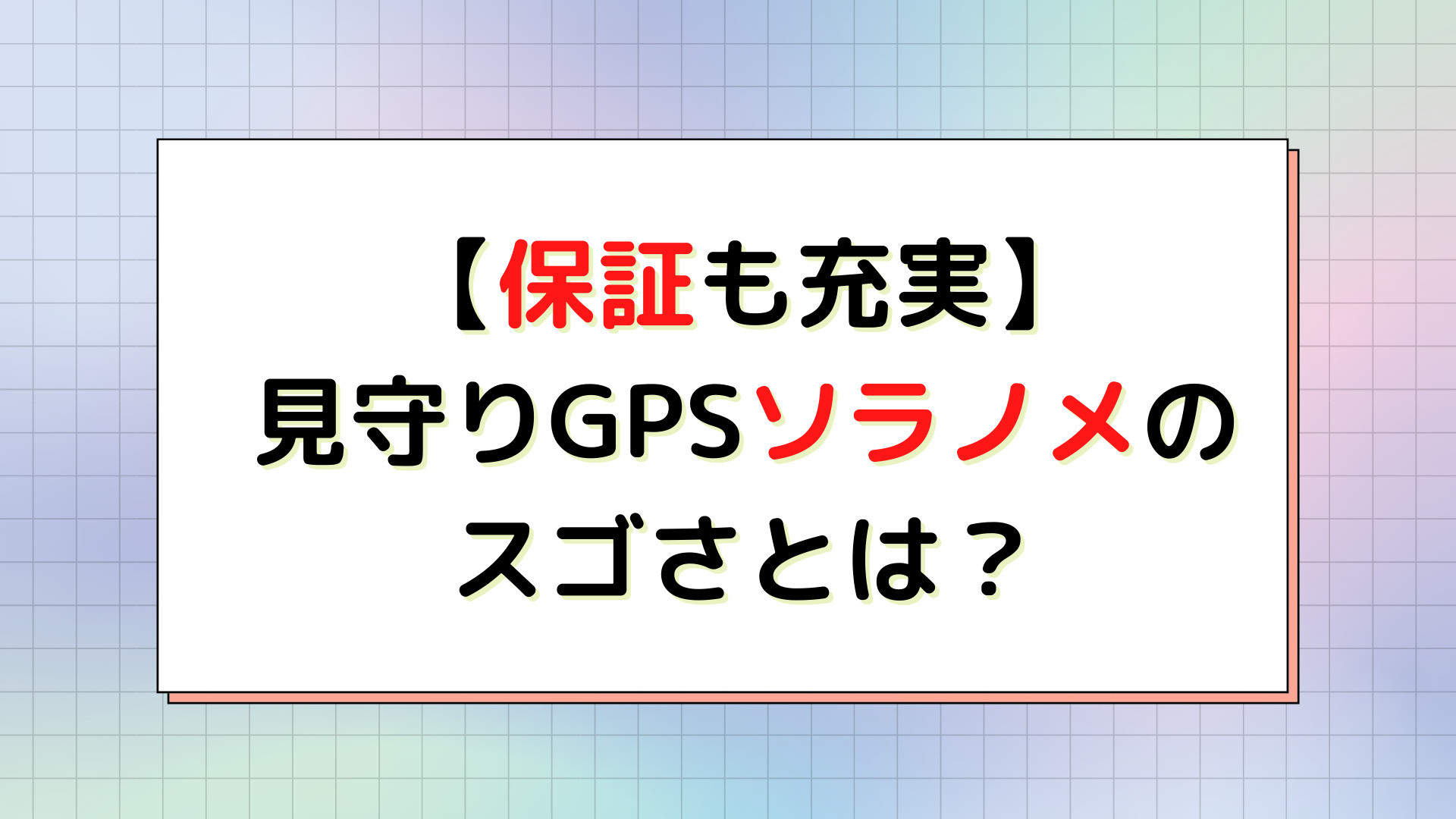 【保証も充実】
見守りGPSソラノメの
スゴさとは？